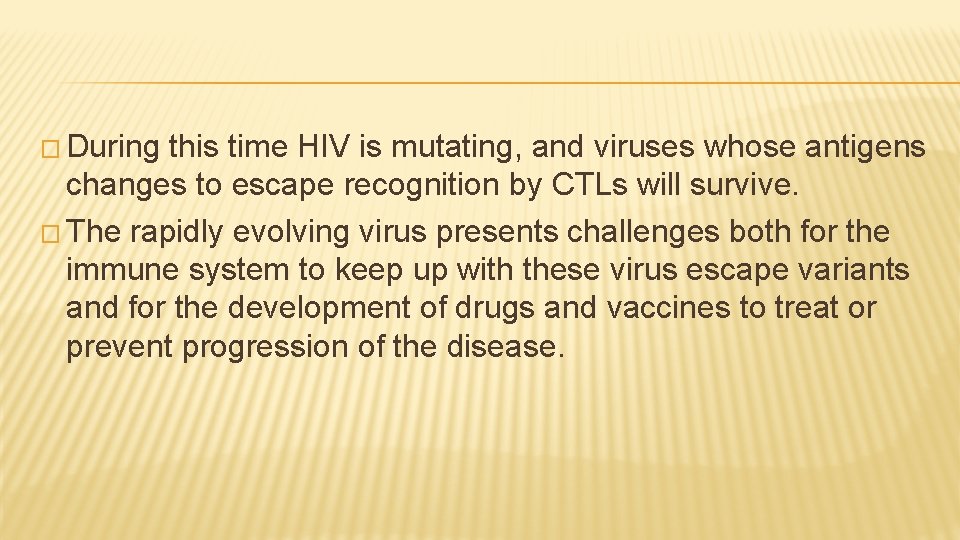 � During this time HIV is mutating, and viruses whose antigens changes to escape recognition by CTLs will survive.

� The rapidly evolving virus presents challenges both for the immune system to keep up with these virus escape variants and for the development of drugs and vaccines to treat or prevent progression of the disease.